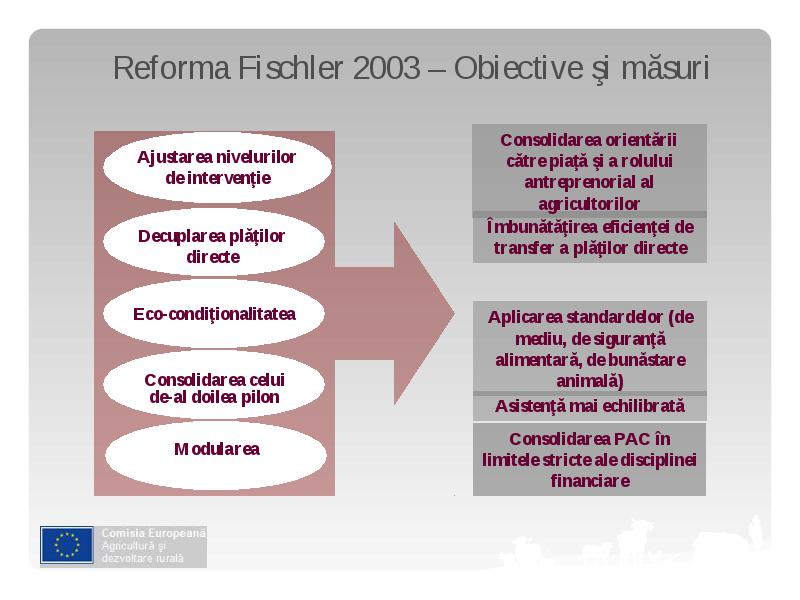 Reforma Fischler 2003 – Obiective şi măsuri

Ajustarea nivelurilor de intervenţie

Decuplarea plăţilor directe

Eco-condiţionalitatea

Consolidarea celui de-al doilea pilon

Modularea

Consolidarea orientării către piaţă şi a rolului antreprenorial al agricultorilor

Îmbunătăţirea eficienţei de transfer a plăţilor directe

Aplicarea standardelor (de mediu, de siguranţă alimentară, de bunăstare animală)

Asistenţă mai echilibrată

Consolidarea PAC în limitele stricte ale disciplinei financiare

Comisia Europeană
Agricultură şi dezvoltare rurală